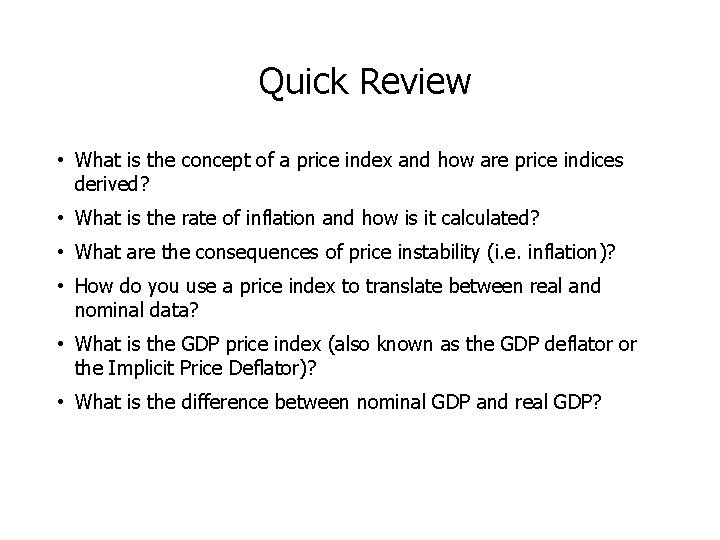 Quick Review

• What is the concept of a price index and how are price indices derived?

• What is the rate of inflation and how is it calculated?

• What are the consequences of price instability (i.e. inflation)?

• How do you use a price index to translate between real and nominal data?

• What is the GDP price index (also known as the GDP deflator or the Implicit Price Deflator)?

• What is the difference between nominal GDP and real GDP?